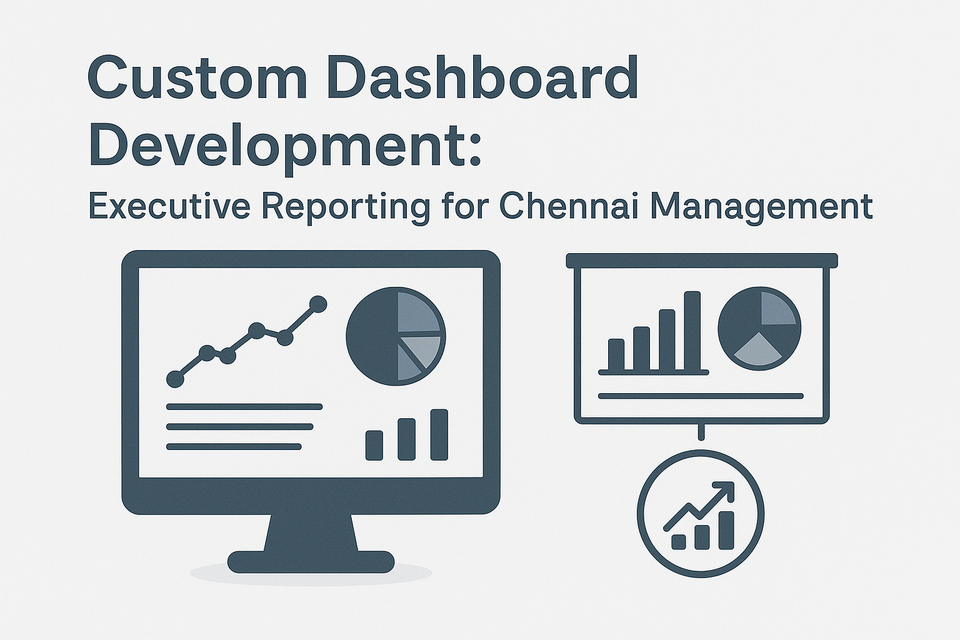 Custom Dashboard Development:
Executive Reporting for Chennai Management